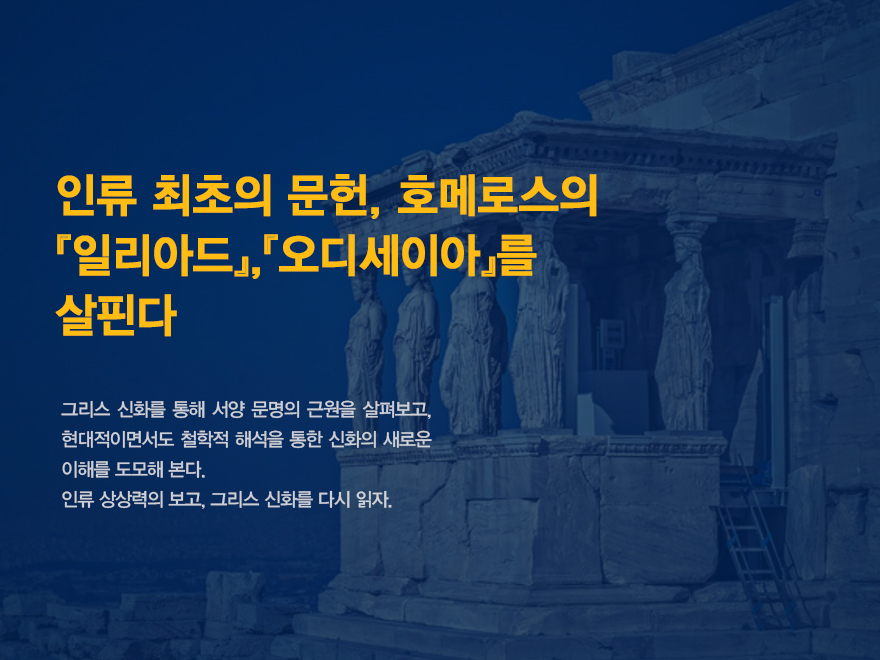 인류 최초의 문헌, 호메로스의 『일리아드』,『오디세이아』를 살핀다

그리스 신화를 통해 서양 문명의 근원을 살펴보고, 현대적이면서도 철학적 해석을 통한 신화의 새로운 이해를 도모해 본다.
인류 상상력의 보고, 그리스 신화를 다시 읽자.